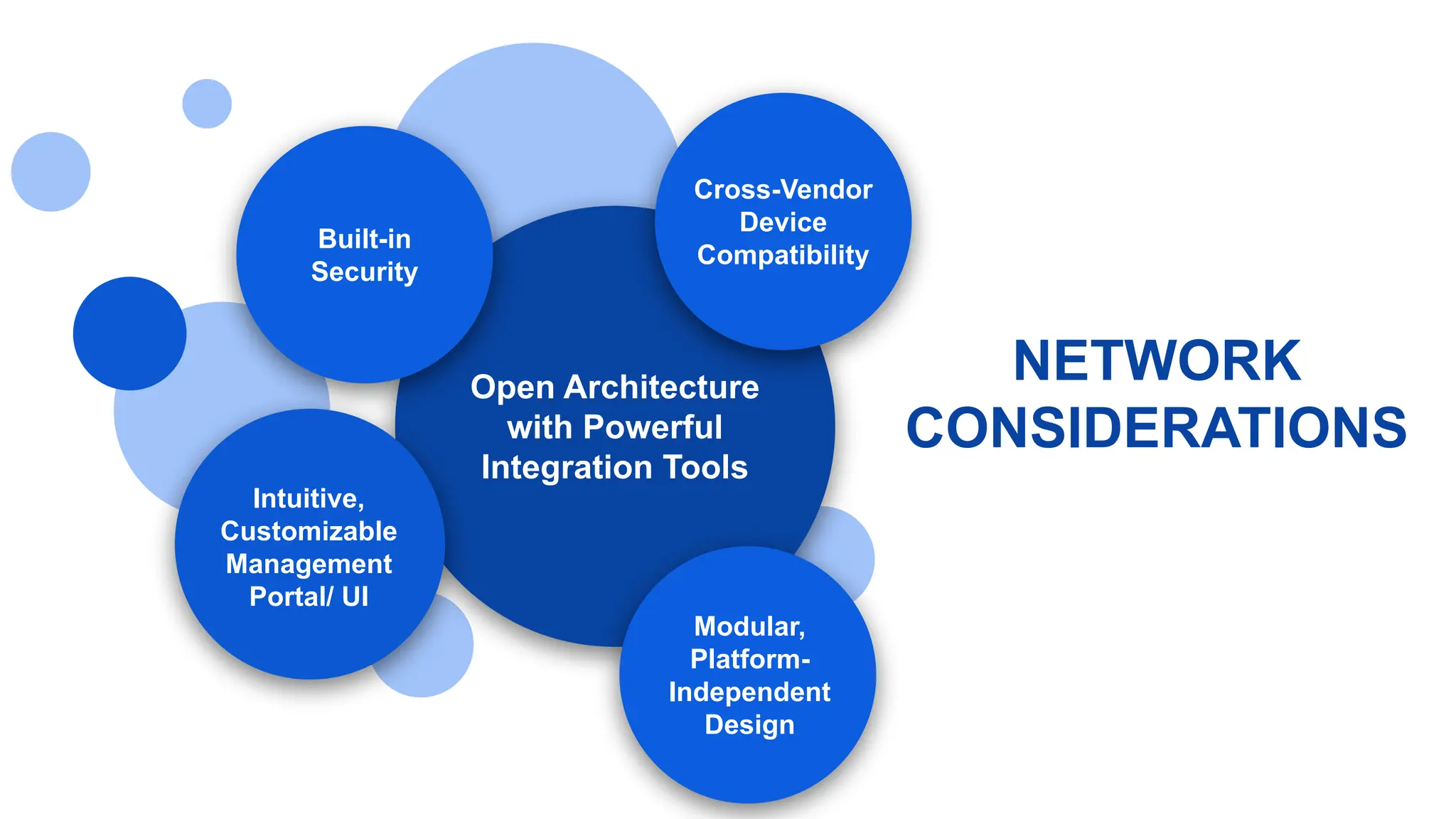 Built-in Security

Cross-Vendor Device Compatibility

Open Architecture with Powerful Integration Tools

Intuitive, Customizable Management Portal/ UI

Modular, Platform-Independent Design

NETWORK CONSIDERATIONS